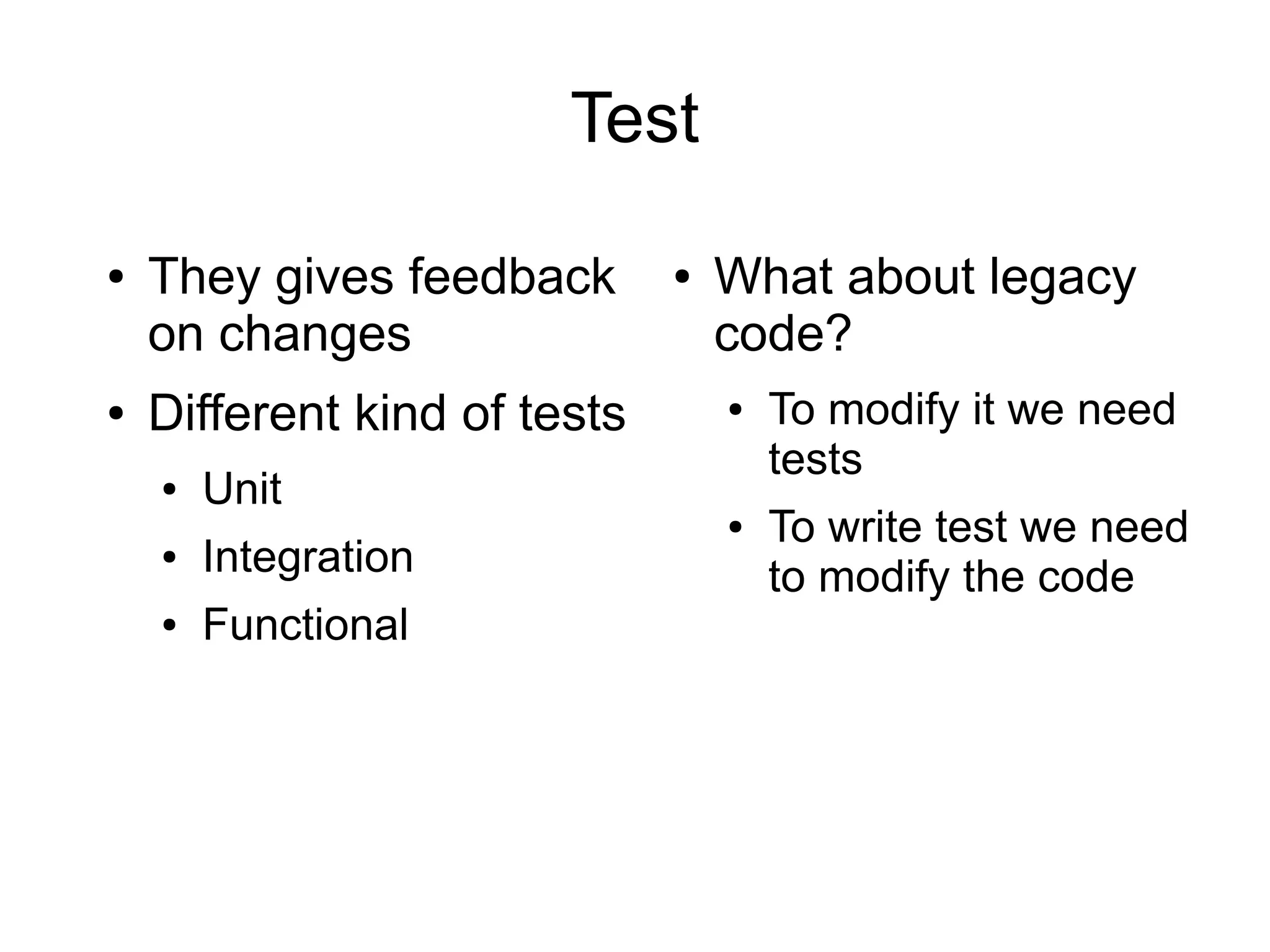 Test

• They gives feedback on changes
• Different kind of tests
  • Unit
  • Integration
  • Functional

• What about legacy code?
  • To modify it we need tests
  • To write test we need to modify the code